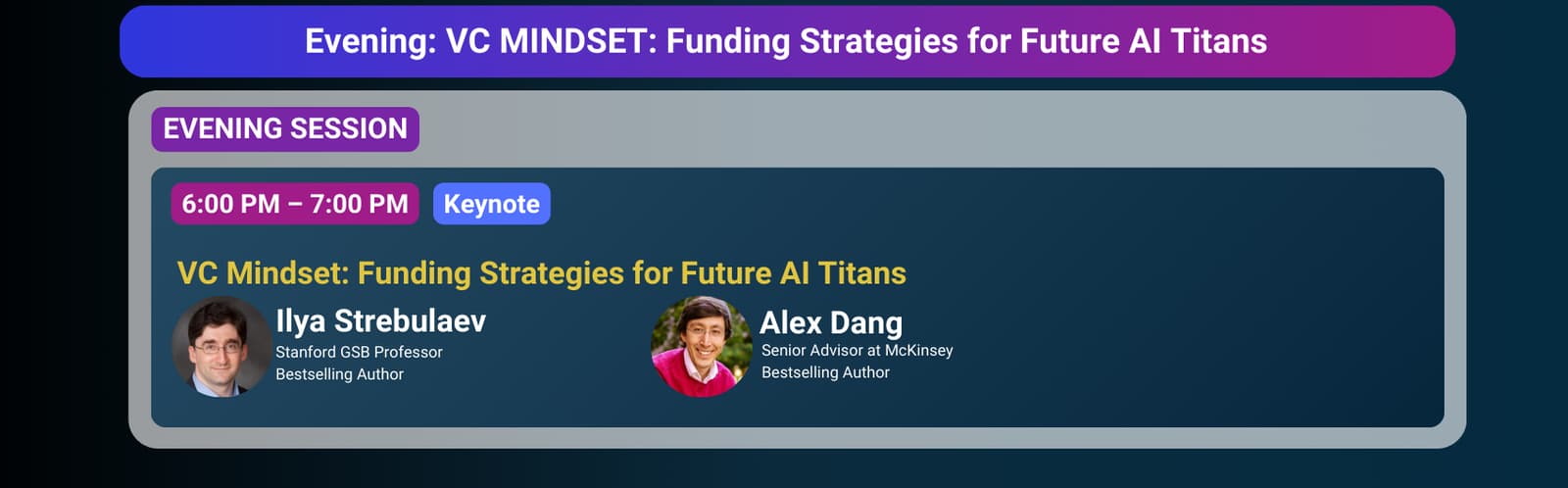 Evening: VC MINDSET: Funding Strategies for Future AI Titans

EVENING SESSION

6:00 PM – 7:00 PM Keynote

VC Mindset: Funding Strategies for Future AI Titans

Ilya Strebulaev
Stanford GSB Professor
Bestselling Author

Alex Dang
Senior Advisor at McKinsey
Bestselling Author